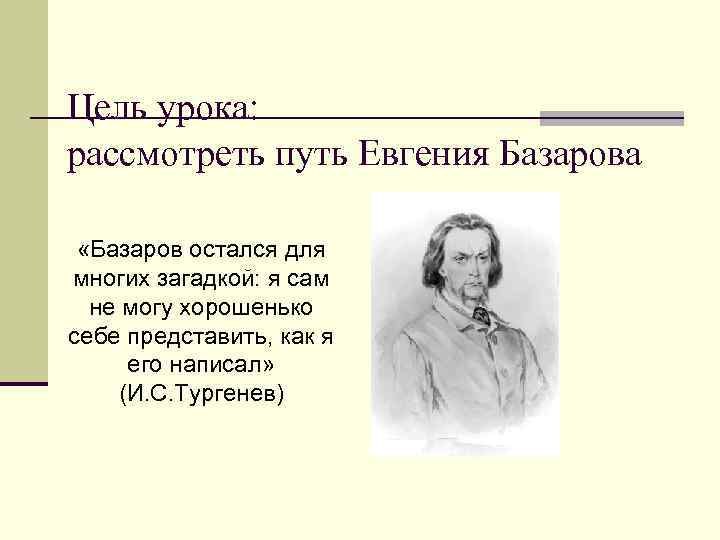 Цель урока:
рассмотреть путь Евгения Базарова

«Базаров остался для многих загадкой: я сам не могу хорошенько себе представить, как я его написал»
(И.С.Тургенев)